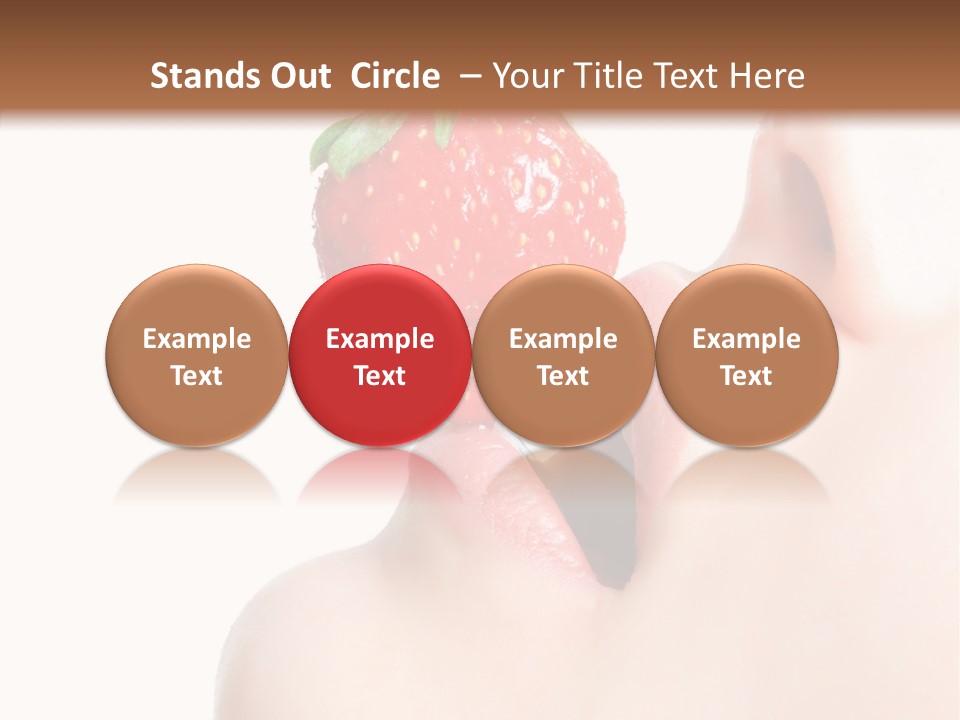 Stands Out Circle – Your Title Text Here

Example Text

Example Text

Example Text

Example Text